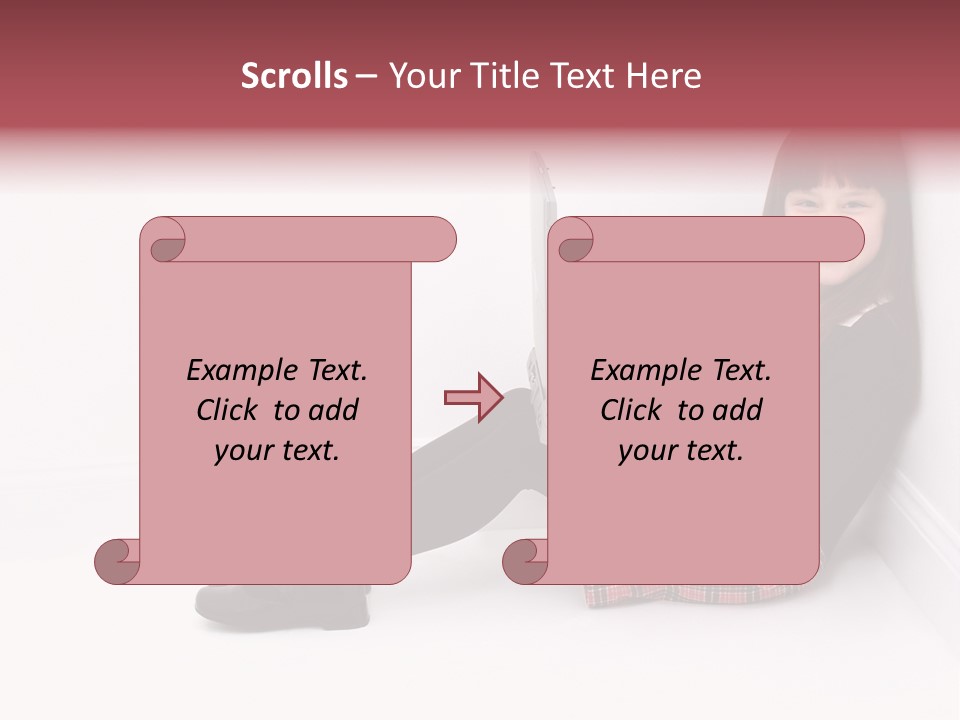 Scrolls – Your Title Text Here

Example Text.
Click to add
your text.

Example Text.
Click to add
your text.